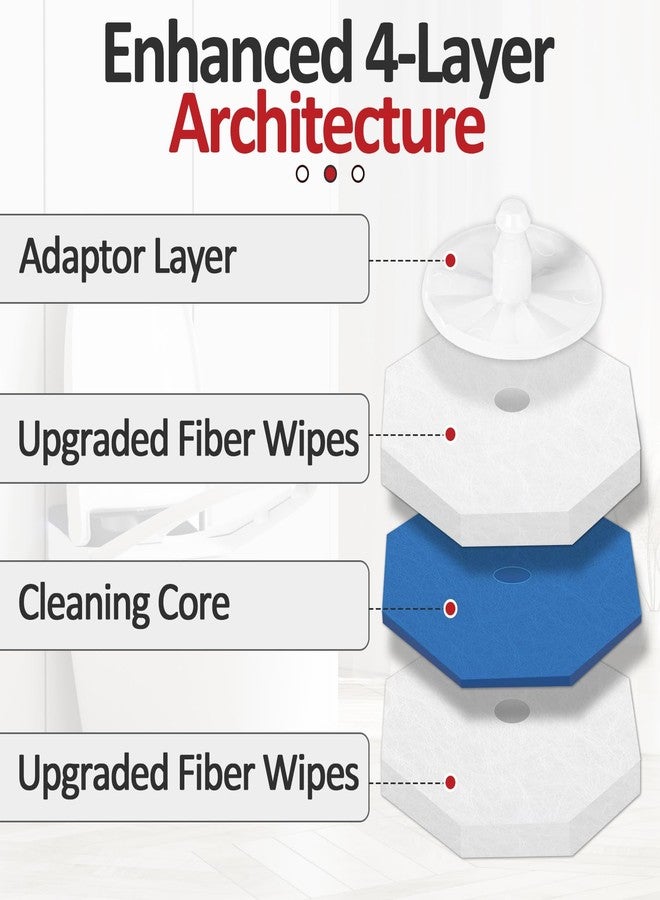 Enhanced 4-Layer
Architecture

Adaptor Layer

Upgraded Fiber Wipes

Cleaning Core

Upgraded Fiber Wipes